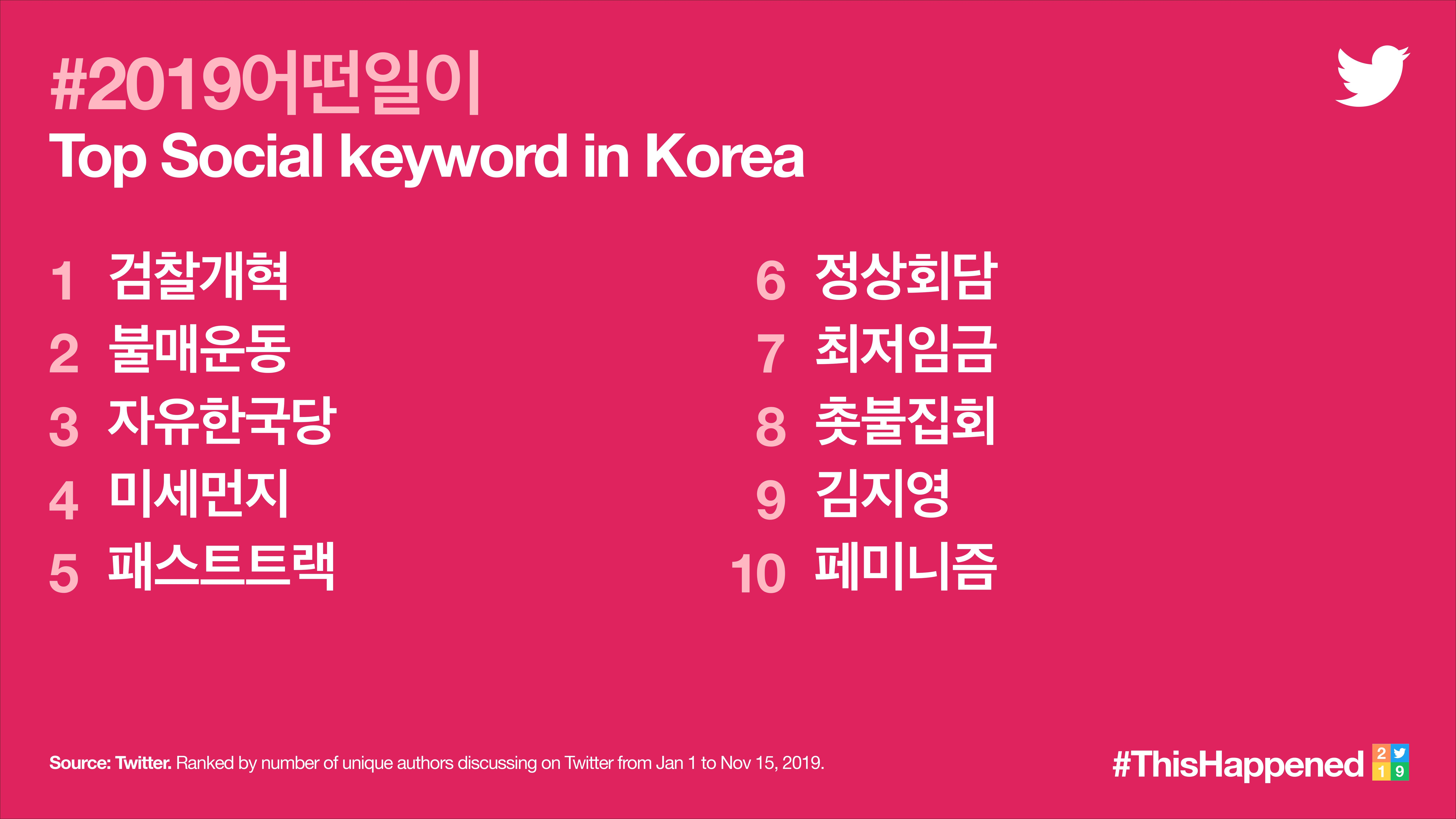 #2019어떤일이
Top Social keyword in Korea

1 검찰개혁
2 불매운동
3 자유한국당
4 미세먼지
5 패스트트랙

6 정상회담
7 최저임금
8 촛불집회
9 김지영
10 페미니즘

Source: Twitter. Ranked by number of unique authors discussing on Twitter from Jan 1 to Nov 15, 2019.

#ThisHappened 2 1 9